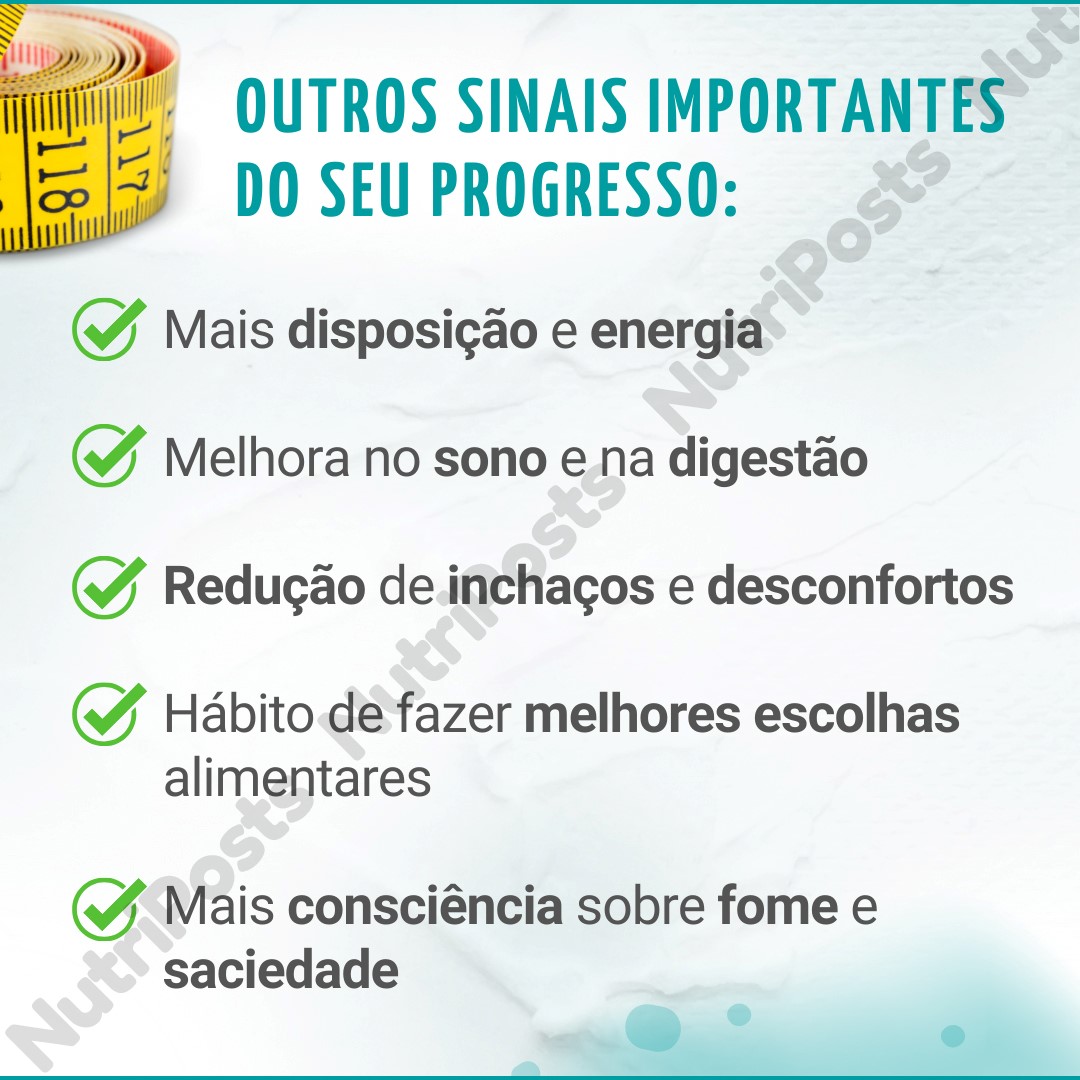 118 117

OUTROS SINAIS IMPORTANTES DO SEU PROGRESSO:

Mais disposição e energia

Melhora no sono e na digestão

Redução de inchaços e desconfortos

Hábito de fazer melhores escolhas alimentares

Mais consciência sobre fome e saciedade

NutriPosts NutriPosts NutriPosts Nut